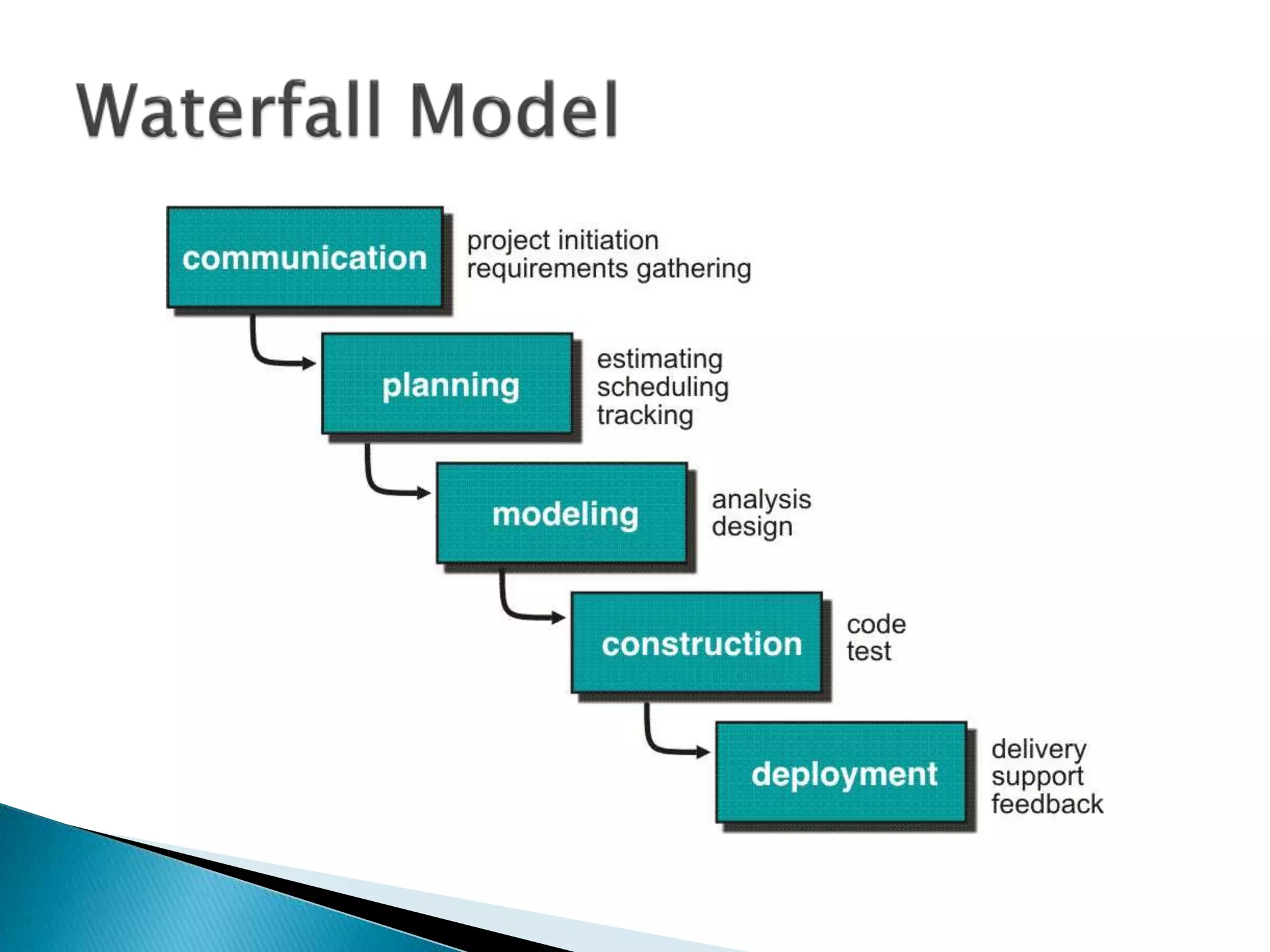 Waterfall Model

communication

project initiation
requirements gathering

planning

estimating
scheduling
tracking

modeling

analysis
design

construction

code
test

deployment

delivery
support
feedback